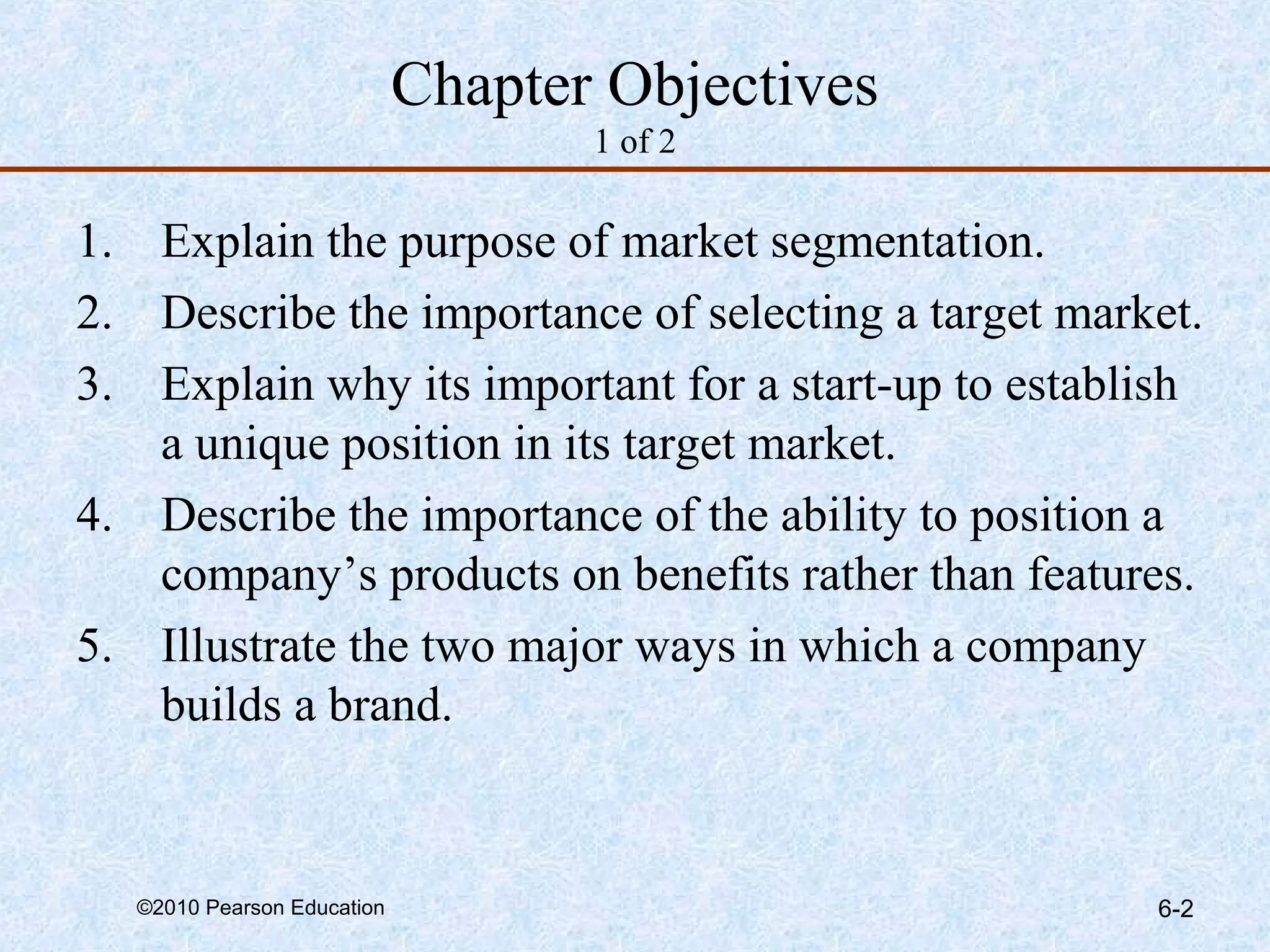 Chapter Objectives
1 of 2

1. Explain the purpose of market segmentation.
2. Describe the importance of selecting a target market.
3. Explain why its important for a start-up to establish a unique position in its target market.
4. Describe the importance of the ability to position a company’s products on benefits rather than features.
5. Illustrate the two major ways in which a company builds a brand.

©2010 Pearson Education

6-2